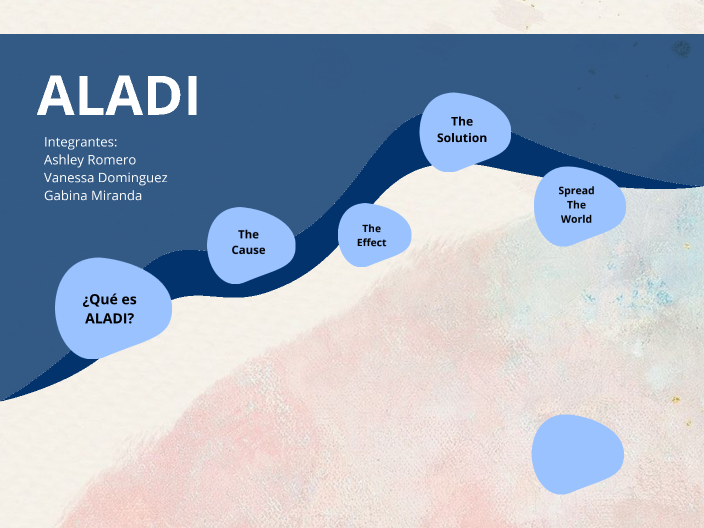 ALADI

Integrantes:
Ashley Romero
Vanessa Dominguez
Gabina Miranda

¿Qué es ALADI?

The Cause

The Effect

The Solution

Spread The World